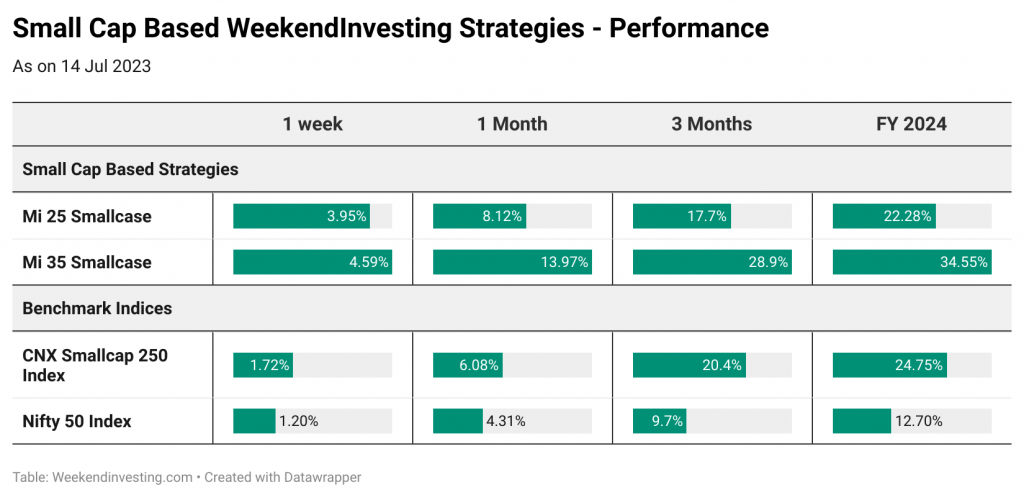 Small Cap Based WeekendInvesting Strategies - Performance

As on 14 Jul 2023

| | 1 week | 1 Month | 3 Months | FY 2024 |
|---|---|---|---|---|
| Small Cap Based Strategies | | | | |
| Mi 25 Smallcase | 3.95% | 8.12% | 17.7% | 22.28% |
| Mi 35 Smallcase | 4.59% | 13.97% | 28.9% | 34.55% |
| Benchmark Indices | | | | |
| CNX Smallcap 250 Index | 1.72% | 6.08% | 20.4% | 24.75% |
| Nifty 50 Index | 1.20% | 4.31% | 9.7% | 12.70% |

Table: Weekendinvesting.com • Created with Datawrapper